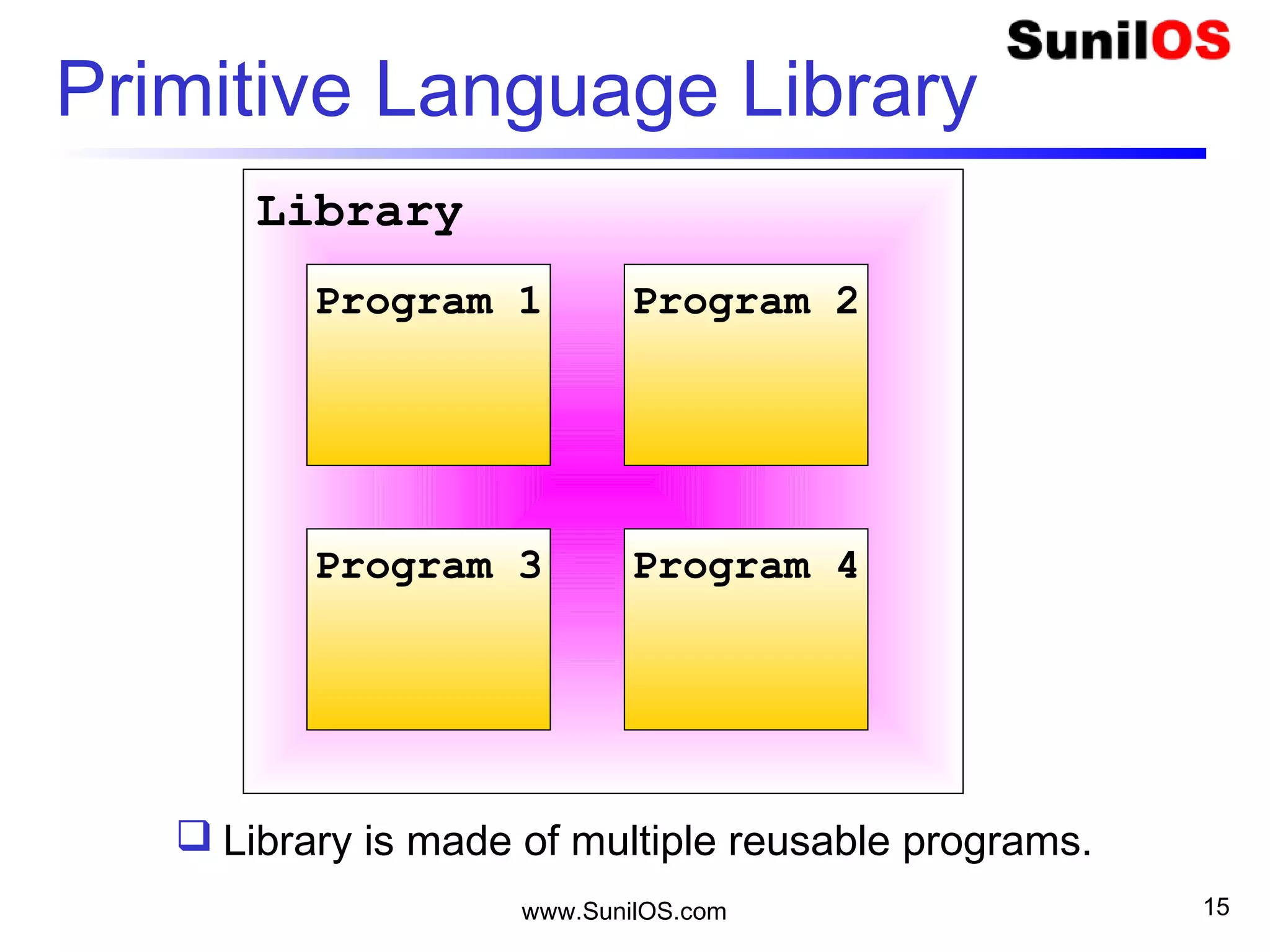 SunilOS

Primitive Language Library

Library

Program 1

Program 2

Program 3

Program 4

❑ Library is made of multiple reusable programs.

www.SunilOS.com

15